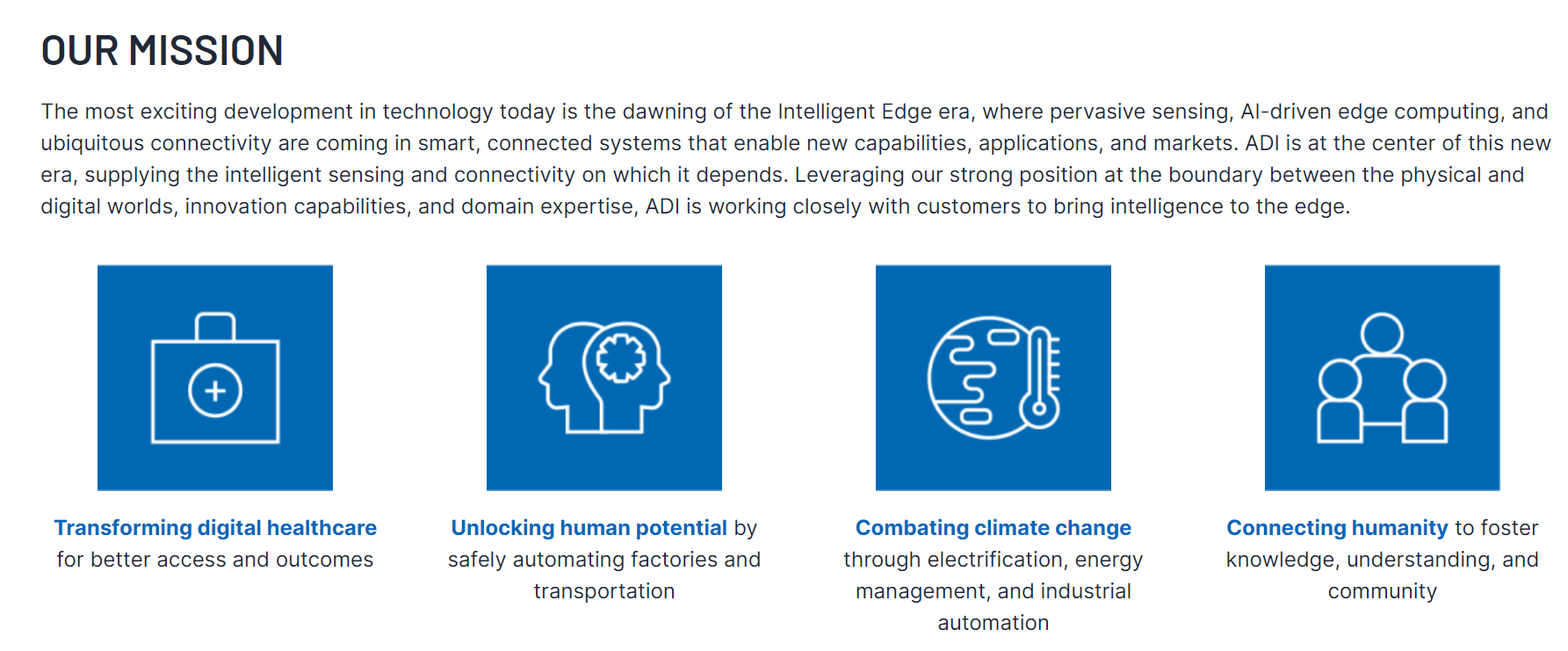 OUR MISSION

The most exciting development in technology today is the dawning of the Intelligent Edge era, where pervasive sensing, AI-driven edge computing, and ubiquitous connectivity are coming in smart, connected systems that enable new capabilities, applications, and markets. ADI is at the center of this new era, supplying the intelligent sensing and connectivity on which it depends. Leveraging our strong position at the boundary between the physical and digital worlds, innovation capabilities, and domain expertise, ADI is working closely with customers to bring intelligence to the edge.

Transforming digital healthcare for better access and outcomes

Unlocking human potential by safely automating factories and transportation

Combating climate change through electrification, energy management, and industrial automation

Connecting humanity to foster knowledge, understanding, and community